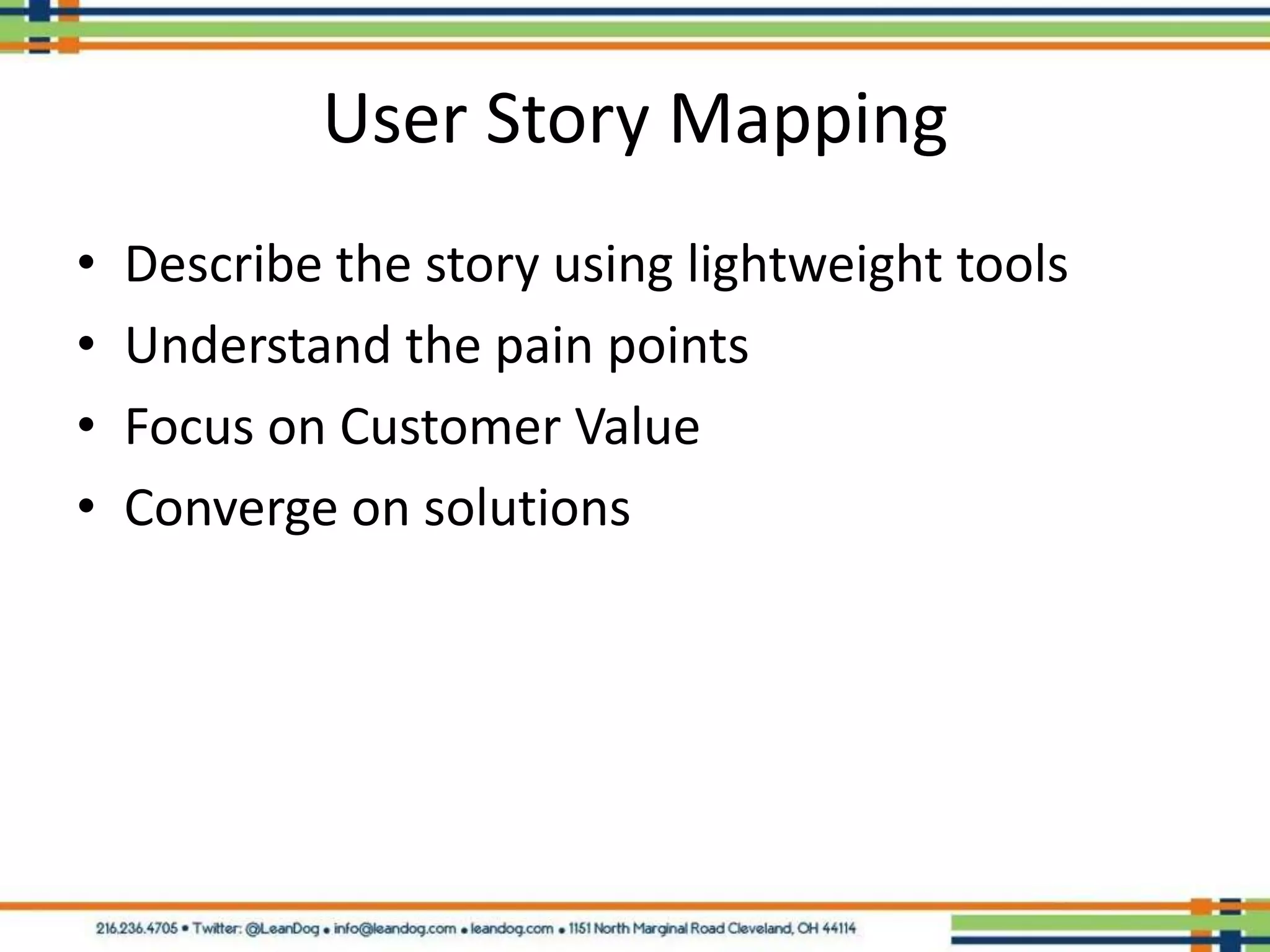 User Story Mapping

• Describe the story using lightweight tools
• Understand the pain points
• Focus on Customer Value
• Converge on solutions

216.236.4705 • Twitter: @LeanDog • info@leandog.com • leandog.com • 1151 North Marginal Road Cleveland, OH 44114